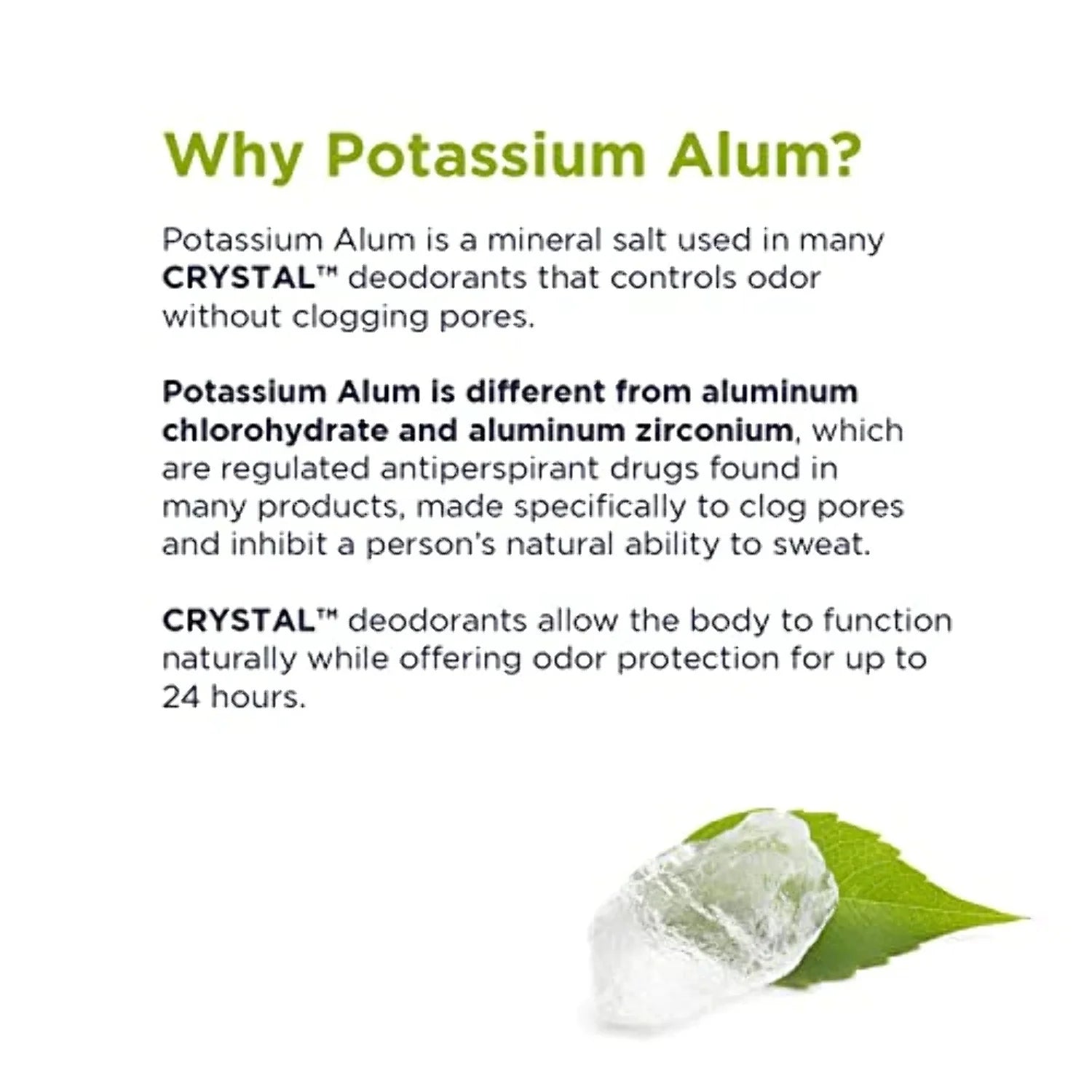 Why Potassium Alum?

Potassium Alum is a mineral salt used in many CRYSTAL™ deodorants that controls odor without clogging pores.

Potassium Alum is different from aluminum chlorohydrate and aluminum zirconium, which are regulated antiperspirant drugs found in many products, made specifically to clog pores and inhibit a person's natural ability to sweat.

CRYSTAL™ deodorants allow the body to function naturally while offering odor protection for up to 24 hours.